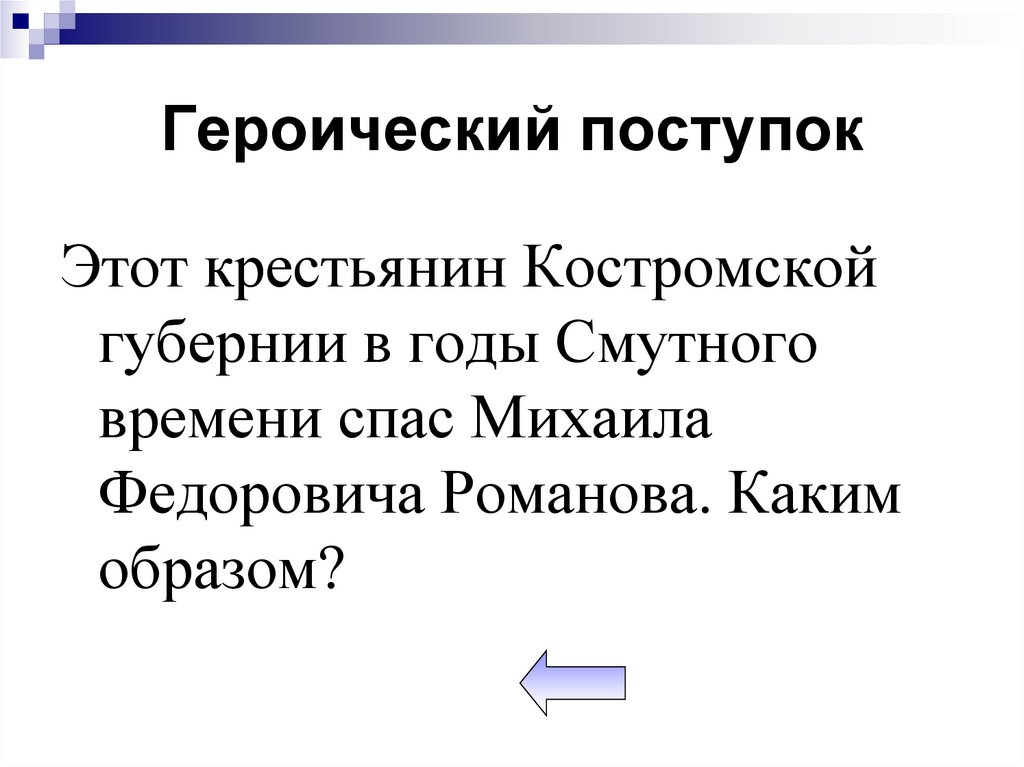 Героический поступок

Этот крестьянин Костромской губернии в годы Смутного времени спас Михаила Федоровича Романова. Каким образом?